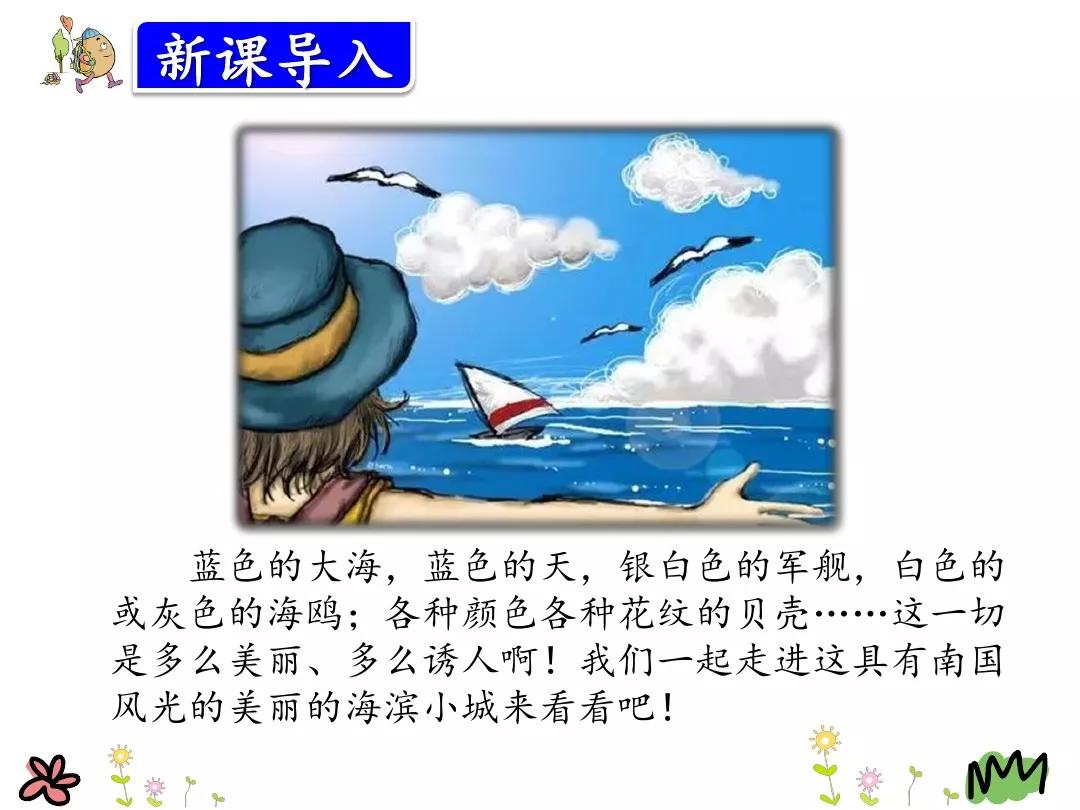 新课导入

蓝色的大海，蓝色的天，银白色的军舰，白色的或灰色的海鸥；各种颜色各种花纹的贝壳……这一切是多么美丽、多么诱人啊！我们一起走进这具有南国风光的美丽的海滨小城来看看吧！